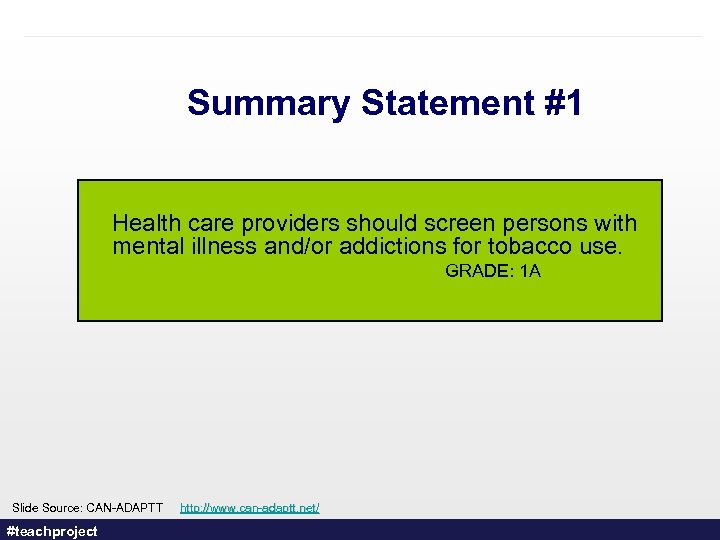 Summary Statement #1

Health care providers should screen persons with mental illness and/or addictions for tobacco use.
GRADE: 1A

Slide Source: CAN-ADAPTT http://www.can-adaptt.net/

#teachproject